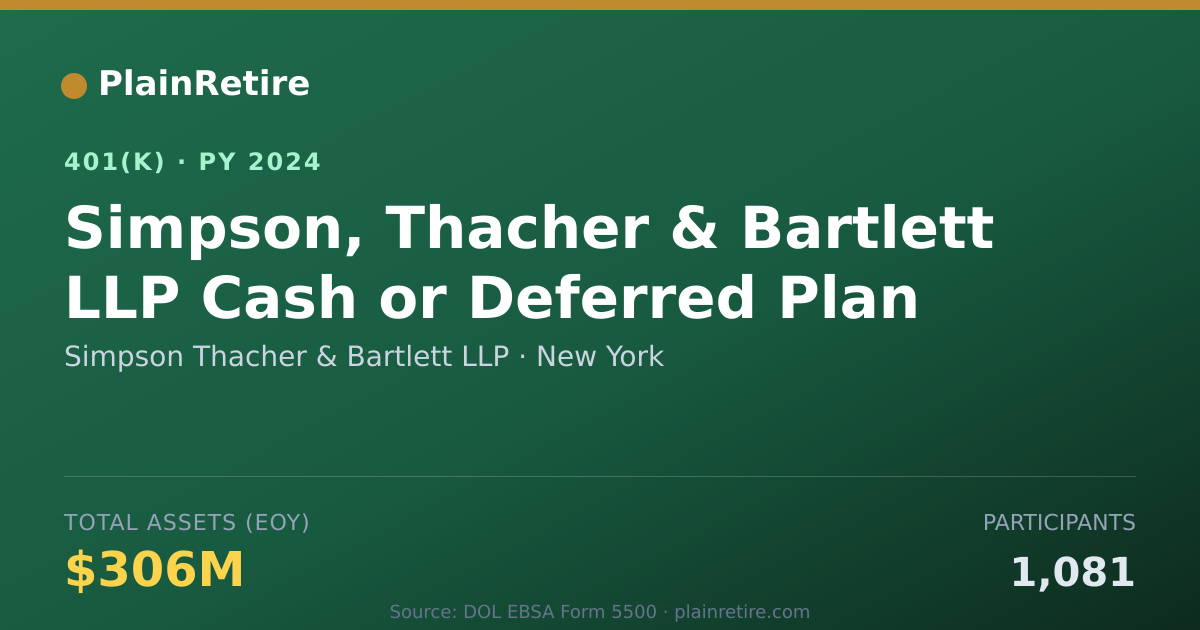 PlainRetire

401(K) · PY 2024

Simpson, Thacher & Bartlett LLP Cash or Deferred Plan

Simpson Thacher & Bartlett LLP · New York

TOTAL ASSETS (EOY)

$306M

PARTICIPANTS

1,081

Source: DOL EBSA Form 5500 · plainretire.com